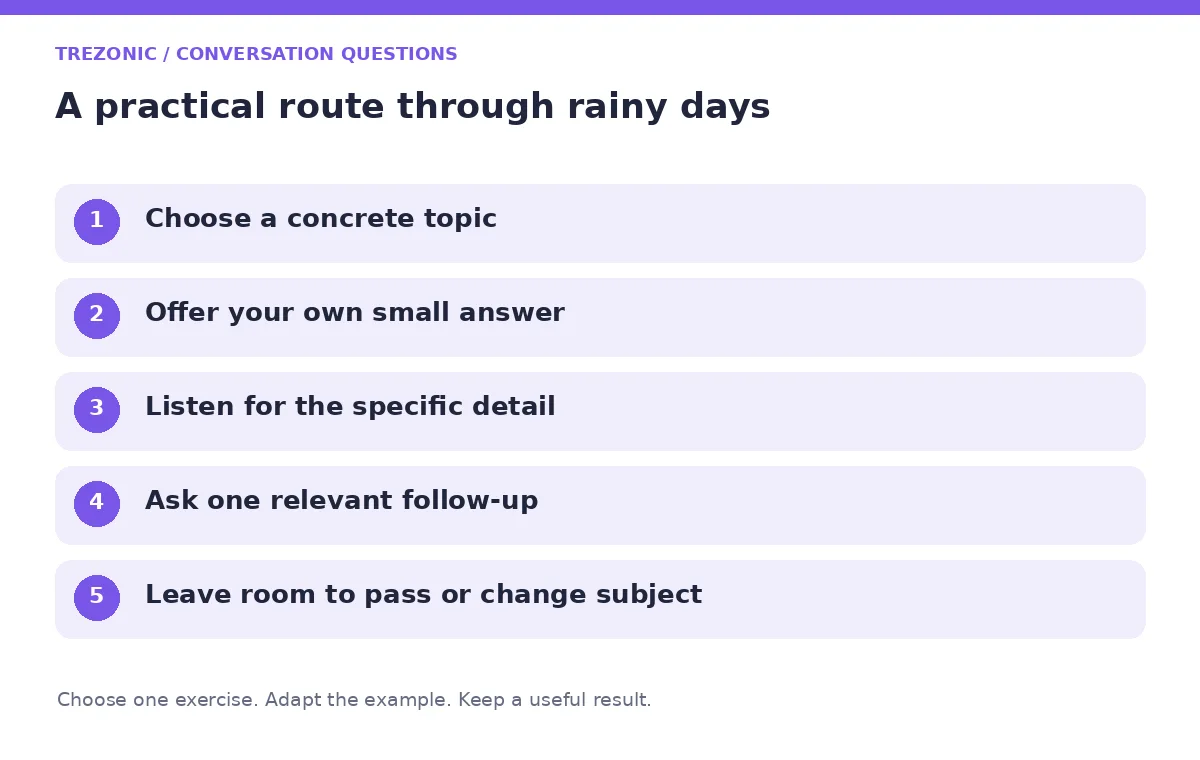 TREZONIC / CONVERSATION QUESTIONS

A practical route through rainy days

1 Choose a concrete topic

2 Offer your own small answer

3 Listen for the specific detail

4 Ask one relevant follow-up

5 Leave room to pass or change subject

Choose one exercise. Adapt the example. Keep a useful result.